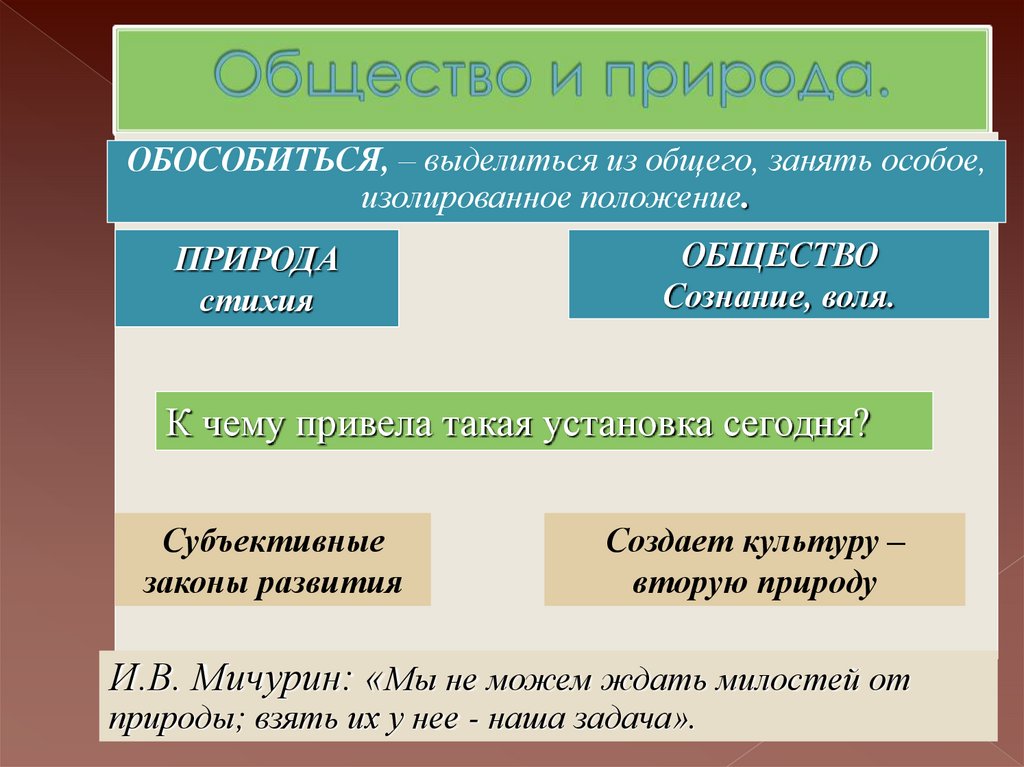 Общество и природа.

ОБОСОБИТЬСЯ, – выделиться из общего, занять особое, изолированное положение.

ПРИРОДА
стихия

ОБЩЕСТВО
Сознание, воля.

К чему привела такая установка сегодня?

Субъективные законы развития

Создает культуру – вторую природу

И.В. Мичурин: «Мы не можем ждать милостей от природы; взять их у нее - наша задача».